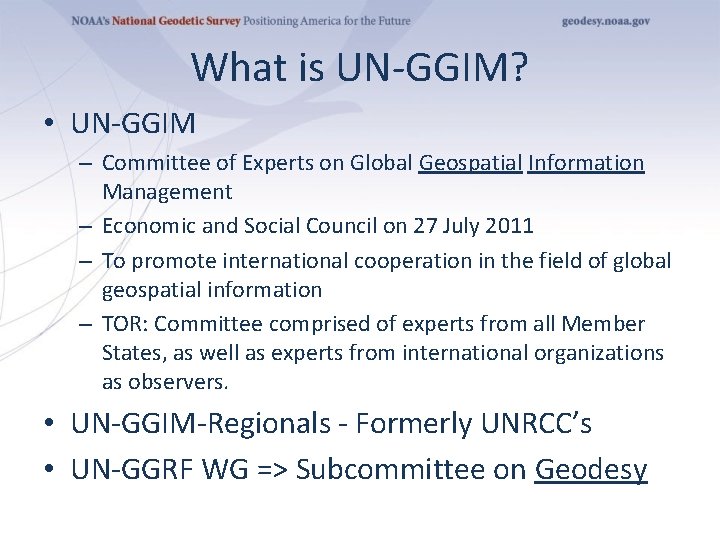 NOAA's National Geodetic Survey Positioning America for the Future

geodesy.noaa.gov

What is UN-GGIM?

• UN-GGIM
– Committee of Experts on Global Geospatial Information Management
– Economic and Social Council on 27 July 2011
– To promote international cooperation in the field of global geospatial information
– TOR: Committee comprised of experts from all Member States, as well as experts from international organizations as observers.
• UN-GGIM-Regionals - Formerly UNRCC's
• UN-GGRF WG => Subcommittee on Geodesy